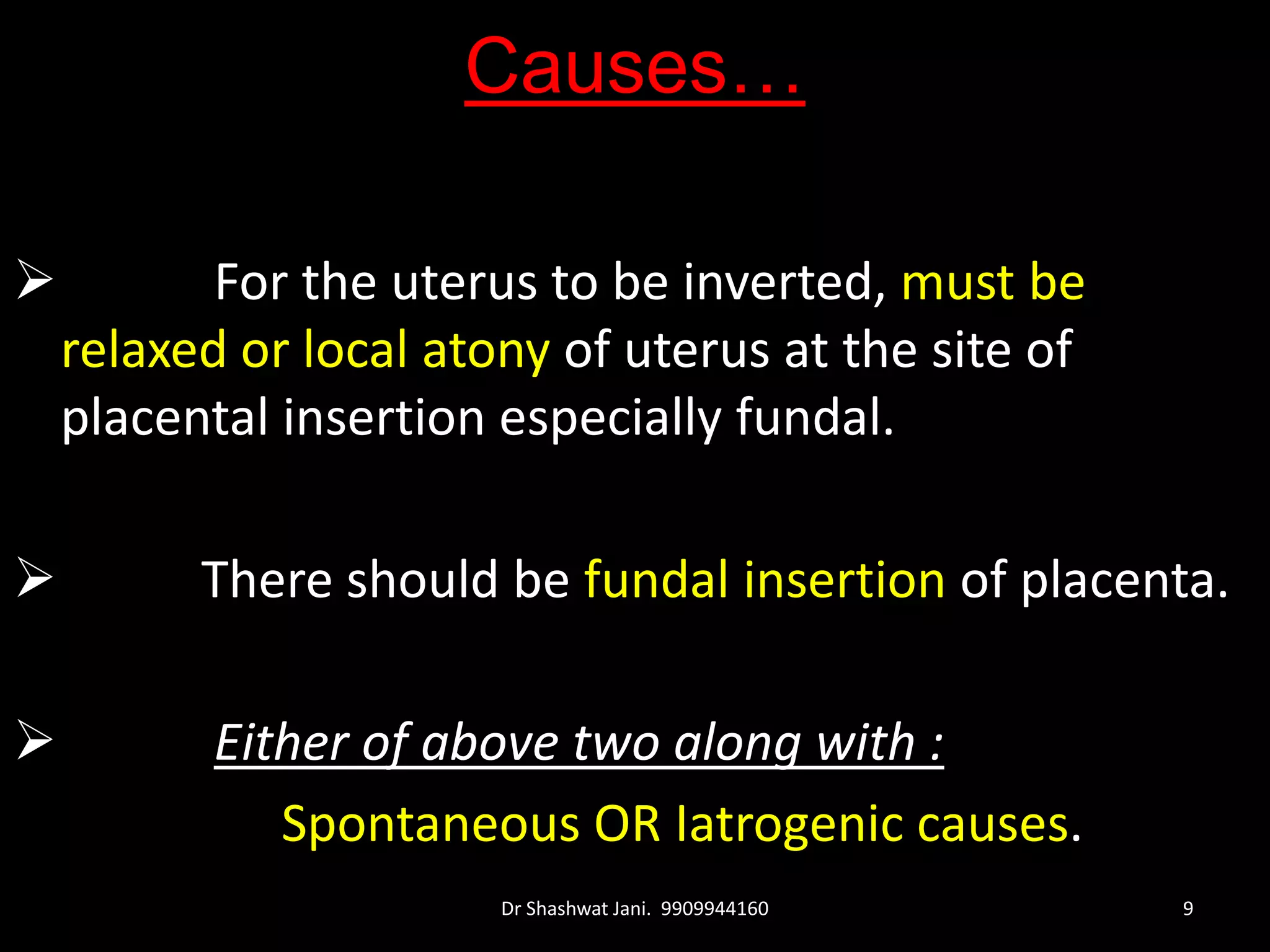 Causes…

➢ For the uterus to be inverted, must be relaxed or local atony of uterus at the site of placental insertion especially fundal.

➢ There should be fundal insertion of placenta.

➢ Either of above two along with :

Spontaneous OR Iatrogenic causes.

Dr Shashwat Jani. 9909944160

9